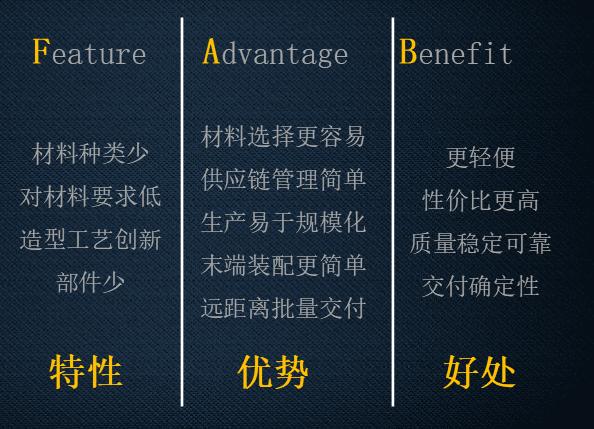 Feature

材料种类少
对材料要求低
造型工艺创新
部件少

特性

Advantage

材料选择更容易
供应链管理简单
生产易于规模化
末端装配更简单
远距离批量交付

优势

Benefit

更轻便
性价比更高
质量稳定可靠
交付确定性

好处